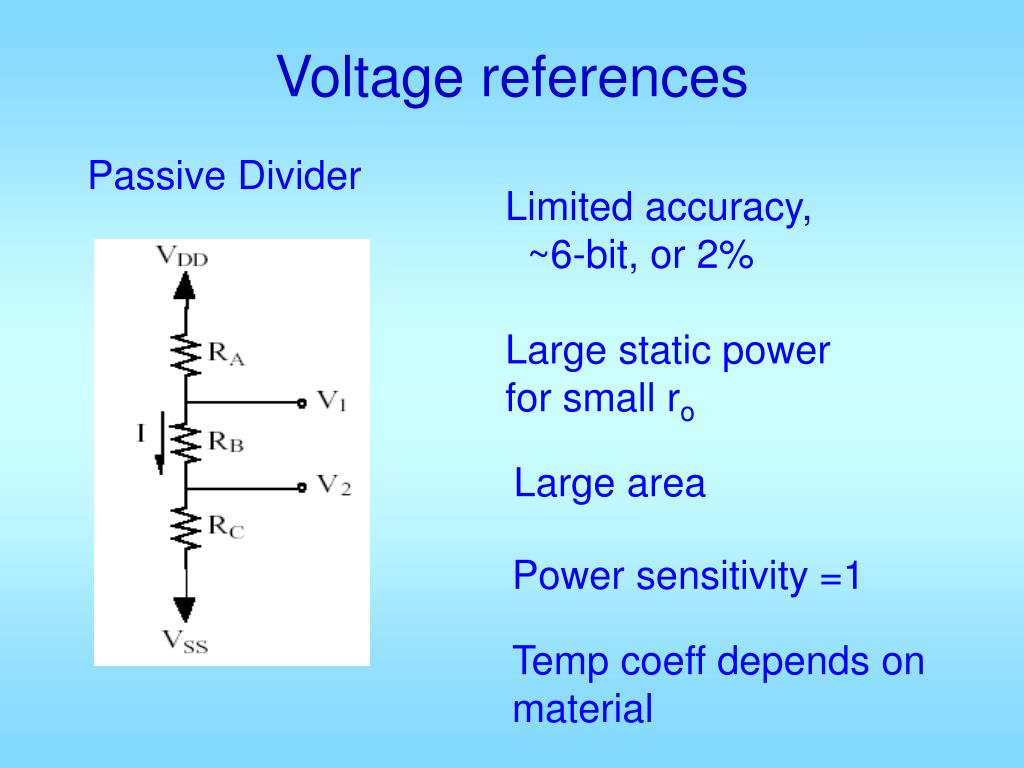 Voltage references

Passive Divider

$V_{DD}$

$R_A$

$V_1$

I

$R_B$

$V_2$

$R_C$

$V_{SS}$

Limited accuracy, ~6-bit, or 2%

Large static power for small $r_o$

Large area

Power sensitivity =1

Temp coeff depends on material